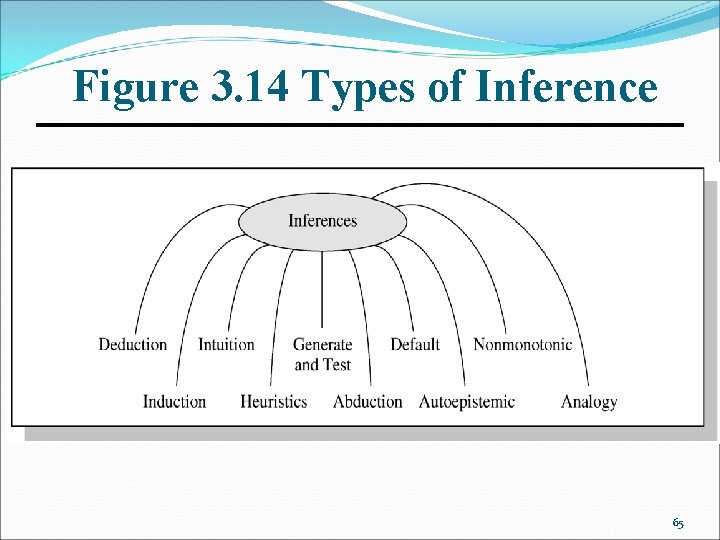 Figure 3.14 Types of Inference

Inferences

Deduction
Intuition
Generate and Test
Default
Nonmonotonic

Induction
Heuristics
Abduction
Autoepistemic
Analogy

65